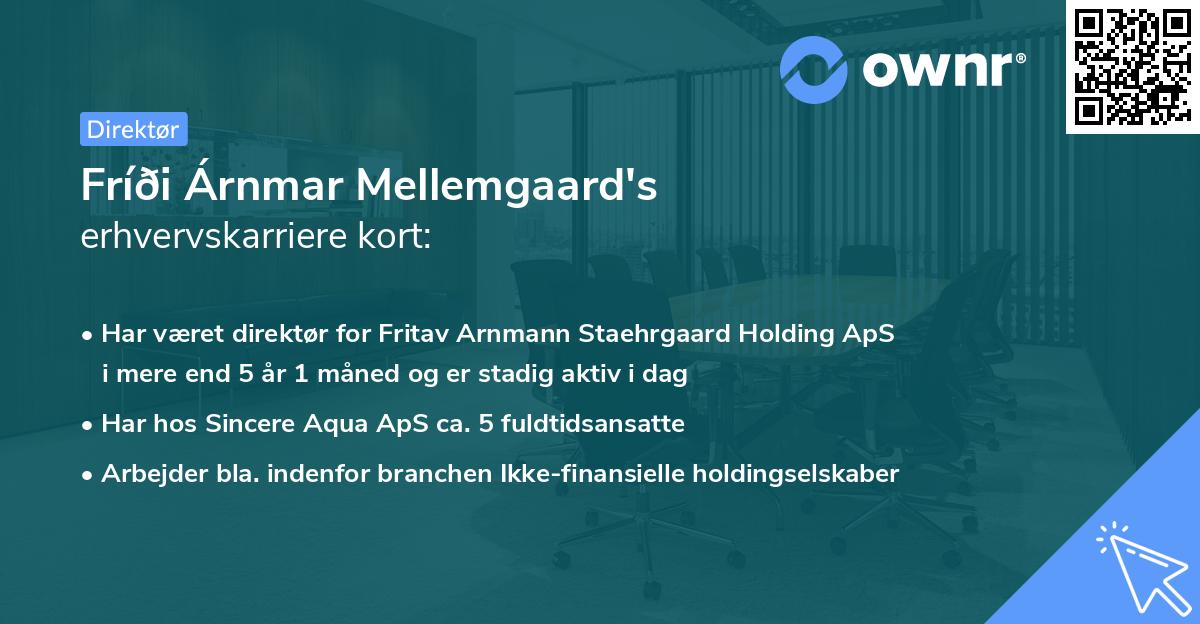 ownr®

Direktør

Fríði Árnmar Mellemgaard's erhvervskarriere kort:

• Har været direktør for Fritav Arnmann Staehrgaard Holding ApS i mere end 5 år 1 måned og er stadig aktiv i dag

• Har hos Sincere Aqua ApS ca. 5 fuldtidsansatte

• Arbejder bla. indenfor branchen Ikke-finansielle holdingselskaber